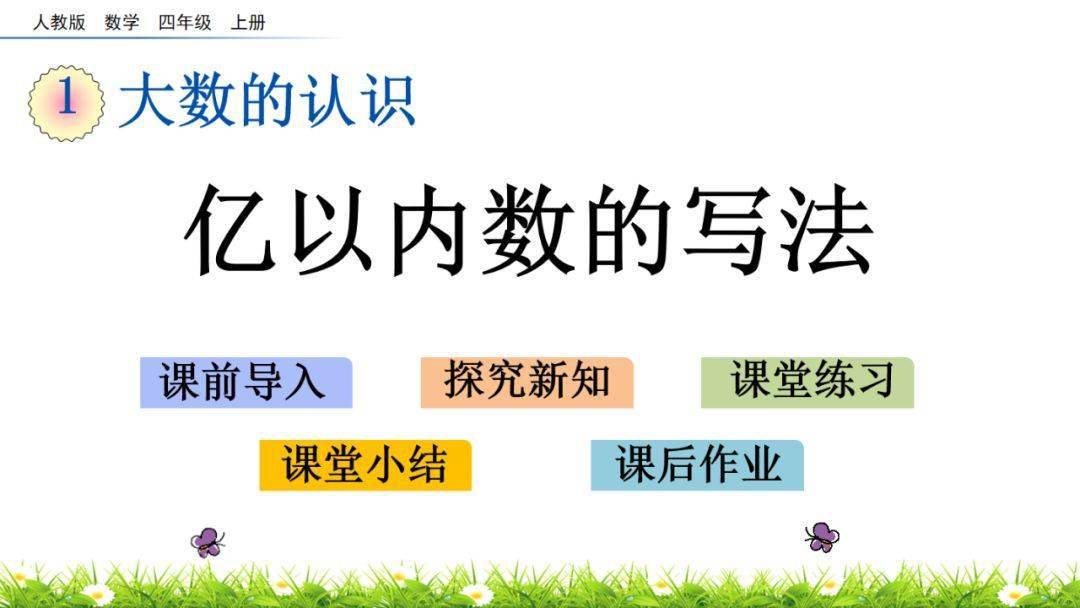 人教版 数学 四年级 上册

1 大数的认识

亿以内数的写法

课前导入 探究新知 课堂练习

课堂小结 课后作业